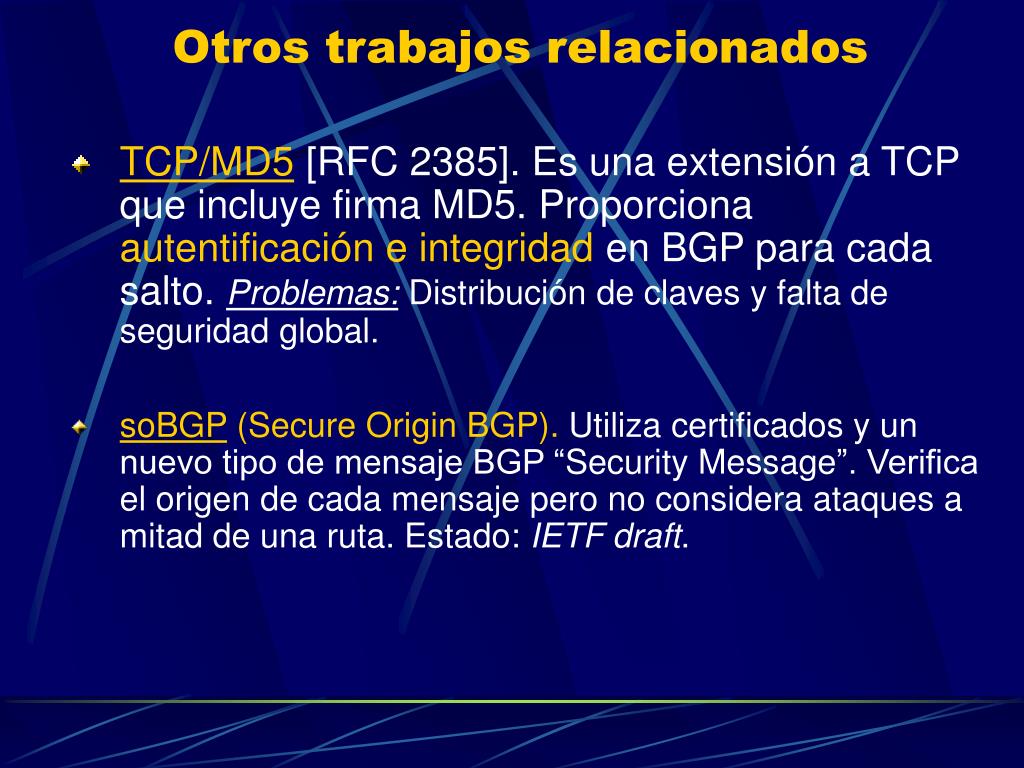 Otros trabajos relacionados

TCP/MD5 [RFC 2385]. Es una extensión a TCP que incluye firma MD5. Proporciona autentificación e integridad en BGP para cada salto. Problemas: Distribución de claves y falta de seguridad global.

soBGP (Secure Origin BGP). Utiliza certificados y un nuevo tipo de mensaje BGP “Security Message”. Verifica el origen de cada mensaje pero no considera ataques a mitad de una ruta. Estado: IETF draft.